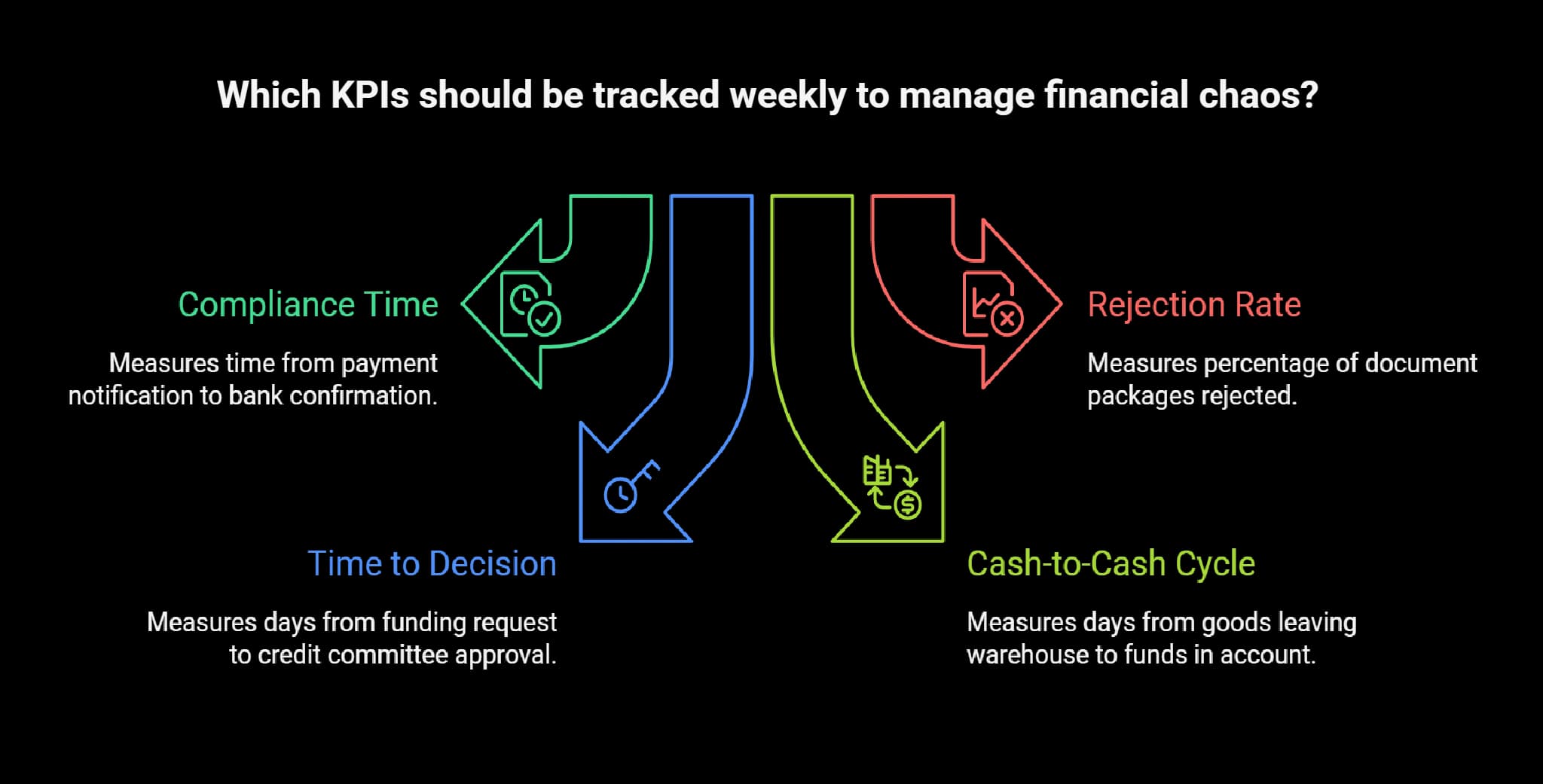 Which KPIs should be tracked weekly to manage financial chaos?

Compliance Time

Measures time from payment notification to bank confirmation.

Rejection Rate

Measures percentage of document packages rejected.

Time to Decision

Measures days from funding request to credit committee approval.

Cash-to-Cash Cycle

Measures days from goods leaving warehouse to funds in account.